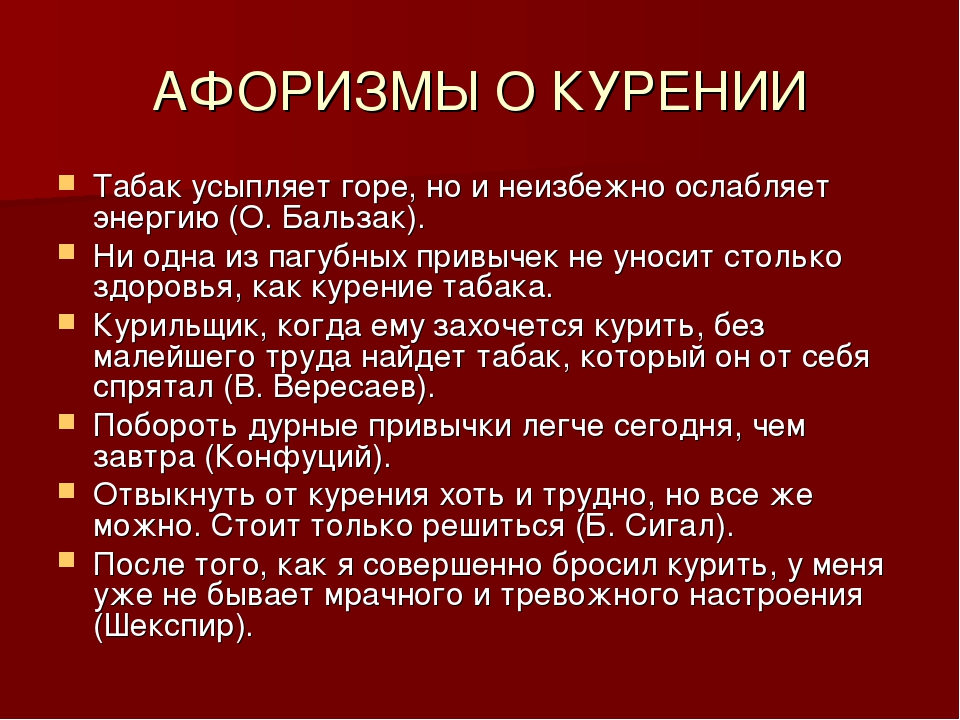 АФОРИЗМЫ О КУРЕНИИ

Табак усыпляет горе, но и неизбежно ослабляет энергию (О. Бальзак).

Ни одна из пагубных привычек не уносит столько здоровья, как курение табака.

Курильщик, когда ему захочется курить, без малейшего труда найдет табак, который он от себя спрятал (В. Вересаев).

Побороть дурные привычки легче сегодня, чем завтра (Конфуций).

Отвыкнуть от курения хоть и трудно, но все же можно. Стоит только решиться (Б. Сигал).

После того, как я совершенно бросил курить, у меня уже не бывает мрачного и тревожного настроения (Шекспир).